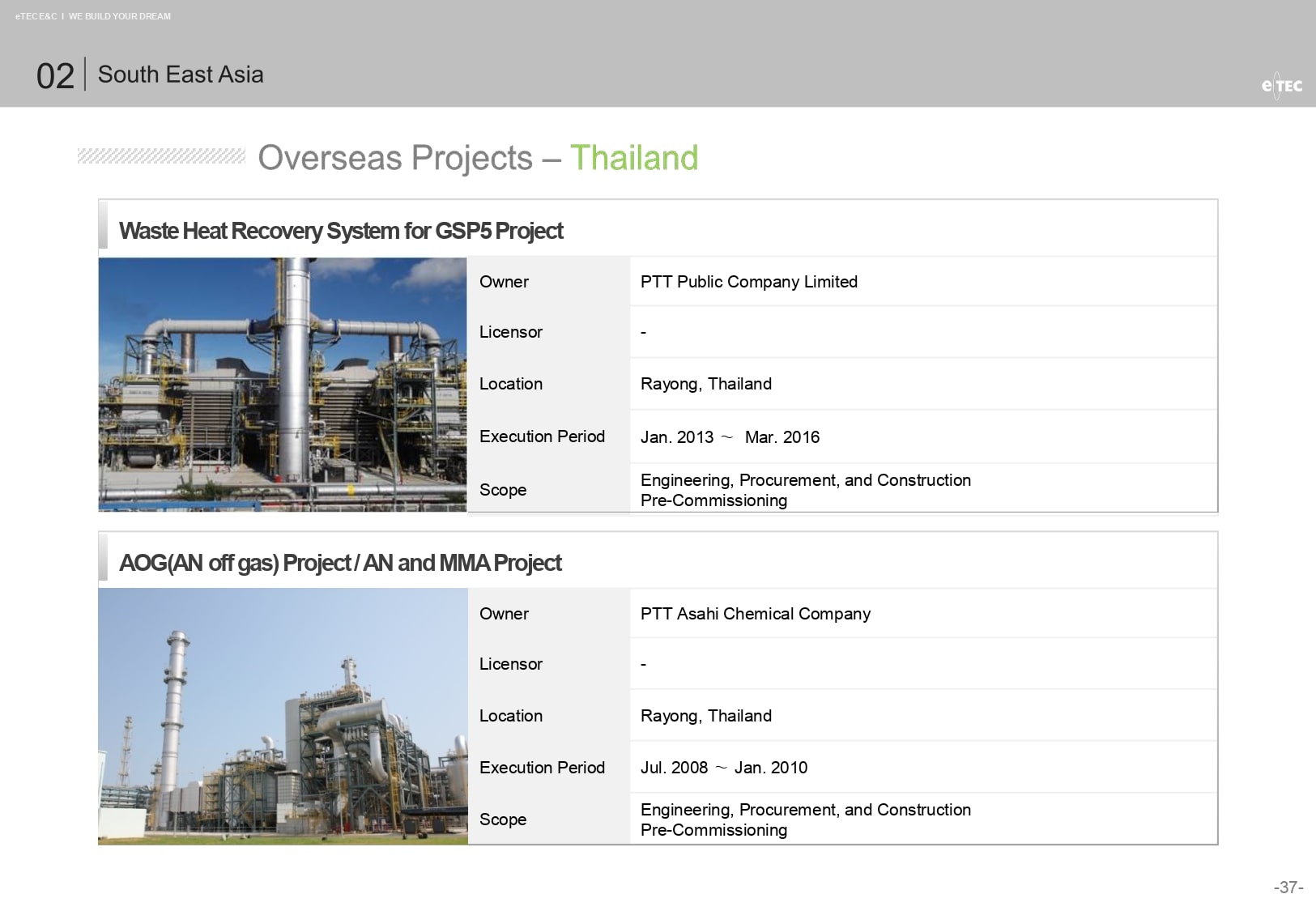 eTEC E&C I WE BUILD YOUR DREAM

02 South East Asia

eTEC

Overseas Projects – Thailand

Waste Heat Recovery System for GSP5 Project

| Owner | PTT Public Company Limited |
|---|---|
| Licensor | - |
| Location | Rayong, Thailand |
| Execution Period | Jan. 2013 ~ Mar. 2016 |
| Scope | Engineering, Procurement, and Construction Pre-Commissioning |

AOG(AN off gas) Project / AN and MMA Project

| Owner | PTT Asahi Chemical Company |
|---|---|
| Licensor | - |
| Location | Rayong, Thailand |
| Execution Period | Jul. 2008 ~ Jan. 2010 |
| Scope | Engineering, Procurement, and Construction Pre-Commissioning |

-37-